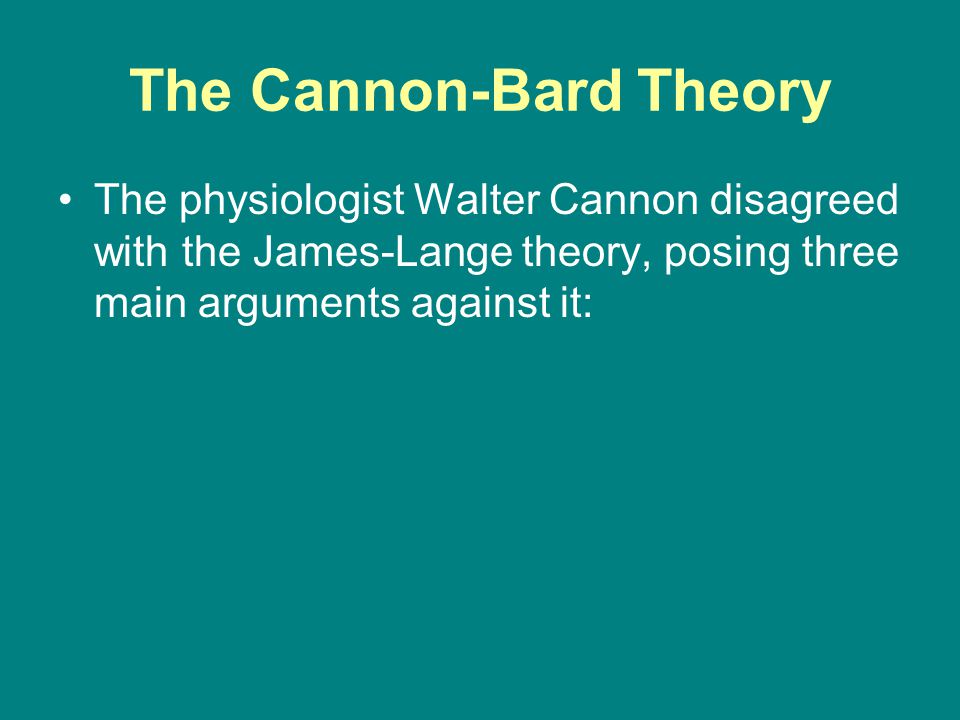 The Cannon-Bard Theory

• The physiologist Walter Cannon disagreed with the James-Lange theory, posing three main arguments against it: